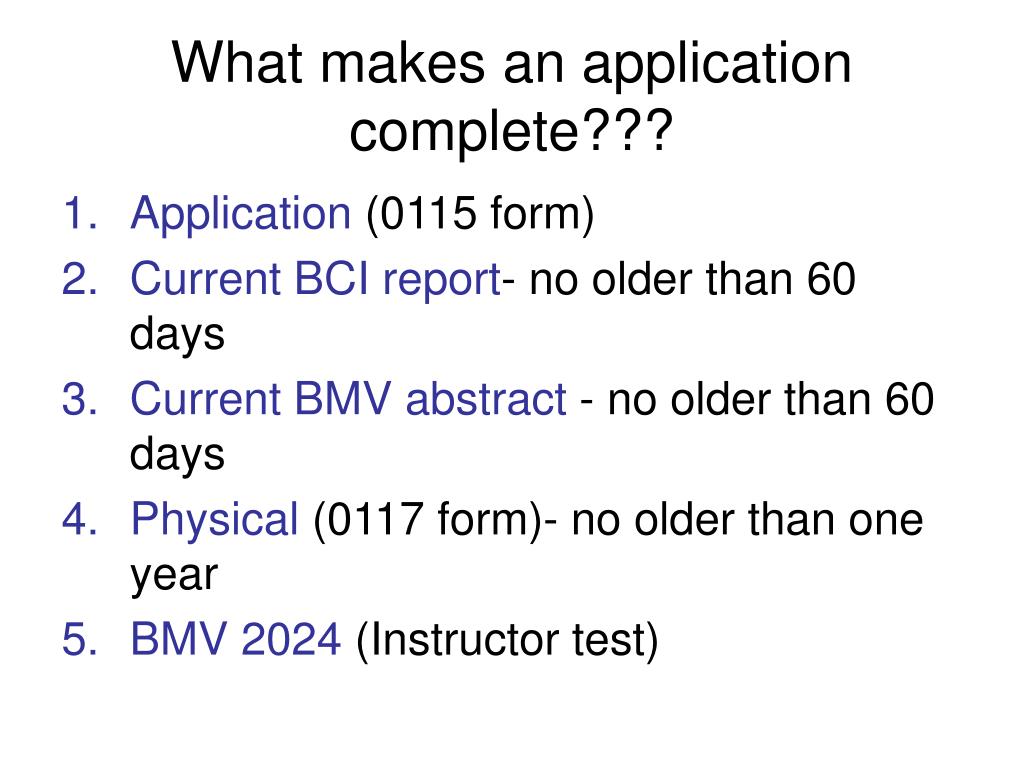 What makes an application complete???

1. Application (0115 form)
2. Current BCI report- no older than 60 days
3. Current BMV abstract - no older than 60 days
4. Physical (0117 form)- no older than one year
5. BMV 2024 (Instructor test)